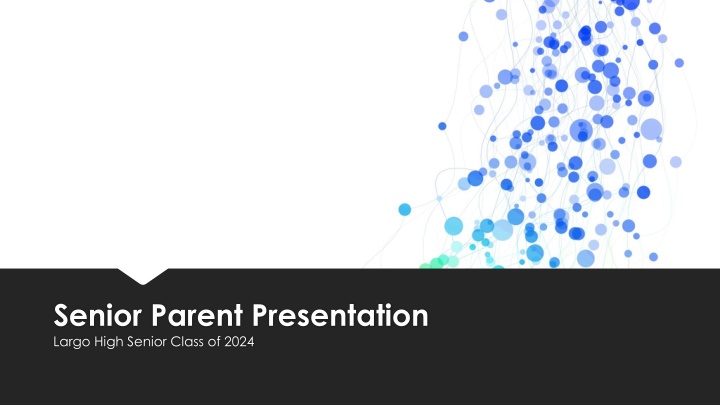 Senior Parent Presentation

Largo High Senior Class of 2024